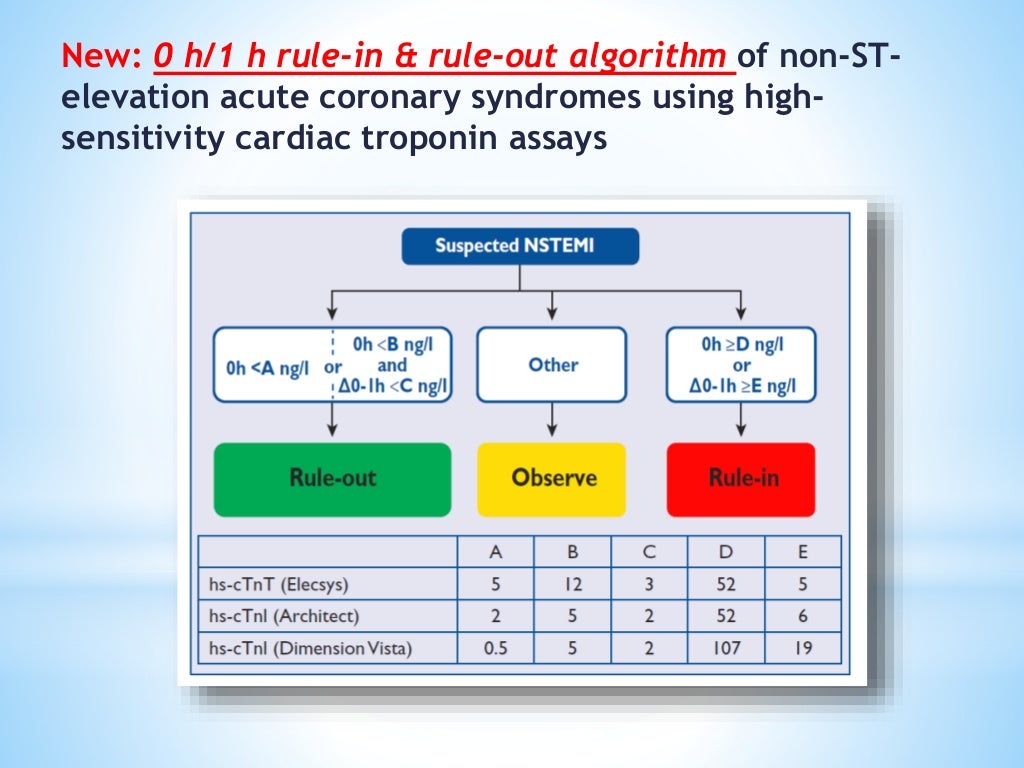 New: 0 h/1 h rule-in & rule-out algorithm of non-ST-elevation acute coronary syndromes using high-sensitivity cardiac troponin assays

Suspected NSTEMI

0h <A ng/l or 0h <B ng/l and Δ0-1h <C ng/l

Other

0h ≥D ng/l or Δ0-1h ≥E ng/l

Rule-out

Observe

Rule-in

| | A | B | C | D | E |
|---|---|---|---|---|---|
| hs-cTnT (Elecsys) | 5 | 12 | 3 | 52 | 5 |
| hs-cTnl (Architect) | 2 | 5 | 2 | 52 | 6 |
| hs-cTnl (Dimension Vista) | 0.5 | 5 | 2 | 107 | 19 |